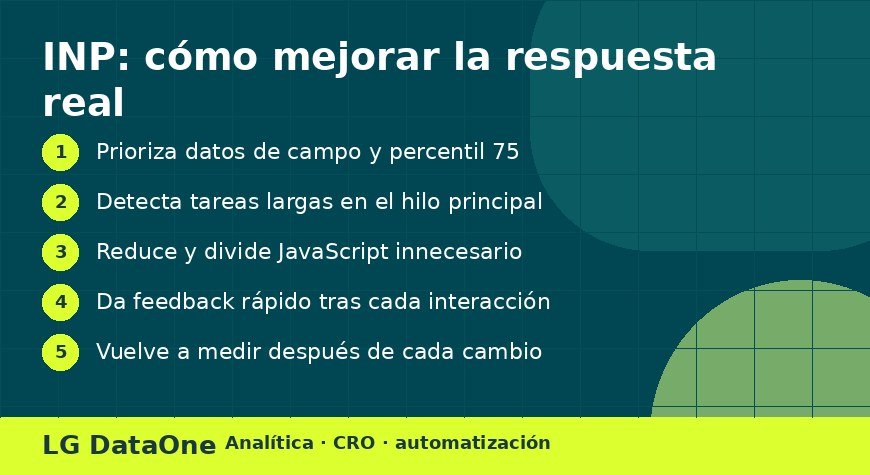 INP: cómo mejorar la respuesta real

1 Prioriza datos de campo y percentil 75

2 Detecta tareas largas en el hilo principal

3 Reduce y divide JavaScript innecesario

4 Da feedback rápido tras cada interacción

5 Vuelve a medir después de cada cambio

LG DataOne Analítica · CRO · automatización